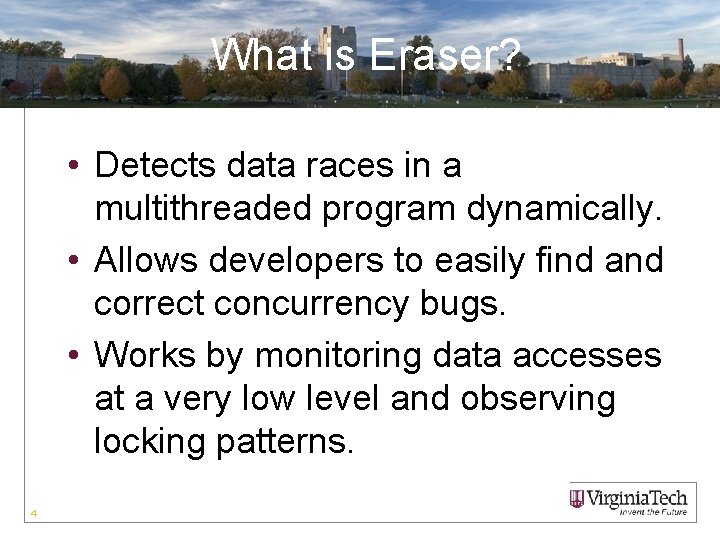 What is Eraser?

• Detects data races in a multithreaded program dynamically.

• Allows developers to easily find and correct concurrency bugs.

• Works by monitoring data accesses at a very low level and observing locking patterns.

4

VirginiaTech
Invent the Future